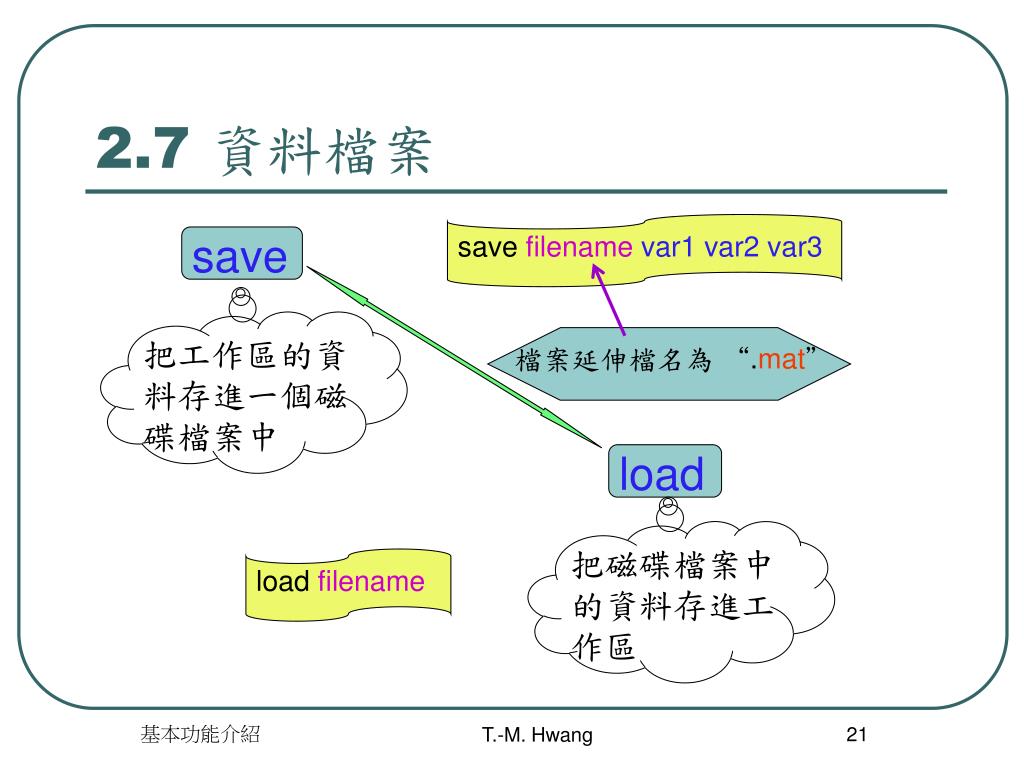 2.7 資料檔案

save

save filename var1 var2 var3

把工作區的資料存進一個磁碟檔案中

檔案延伸檔名為 “.mat”

load

load filename

把磁碟檔案中的資料存進工作區

基本功能介紹

T.-M. Hwang

21